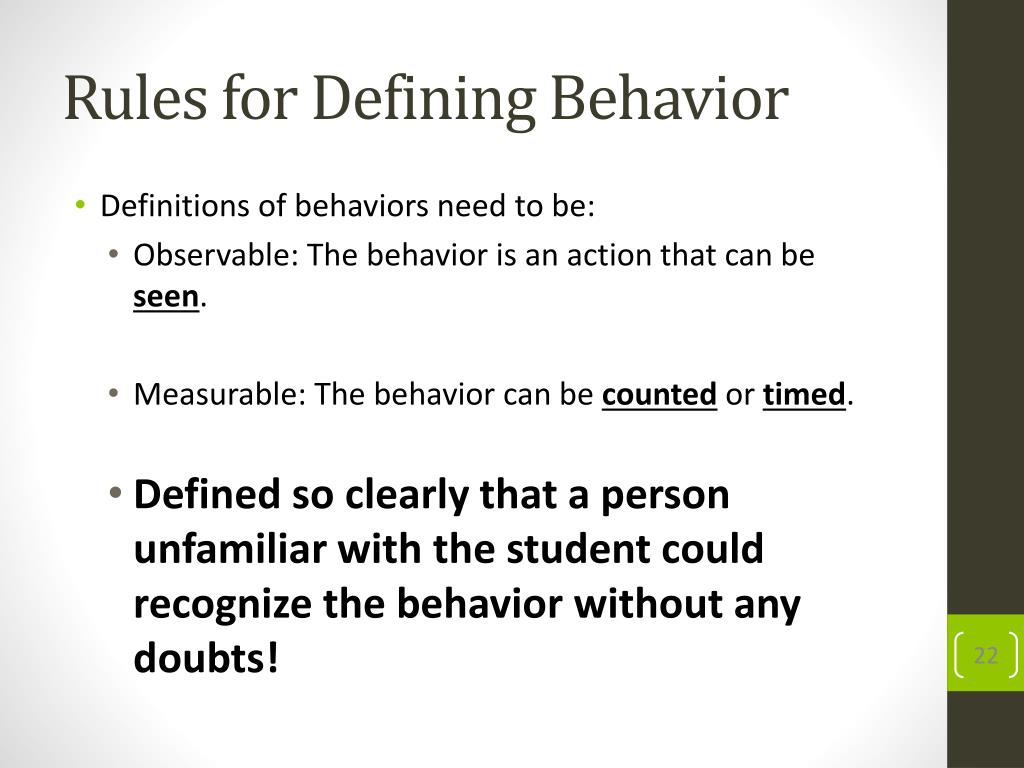 Rules for Defining Behavior

• Definitions of behaviors need to be:

• Observable: The behavior is an action that can be seen.

• Measurable: The behavior can be counted or timed.

• Defined so clearly that a person unfamiliar with the student could recognize the behavior without any doubts!

22